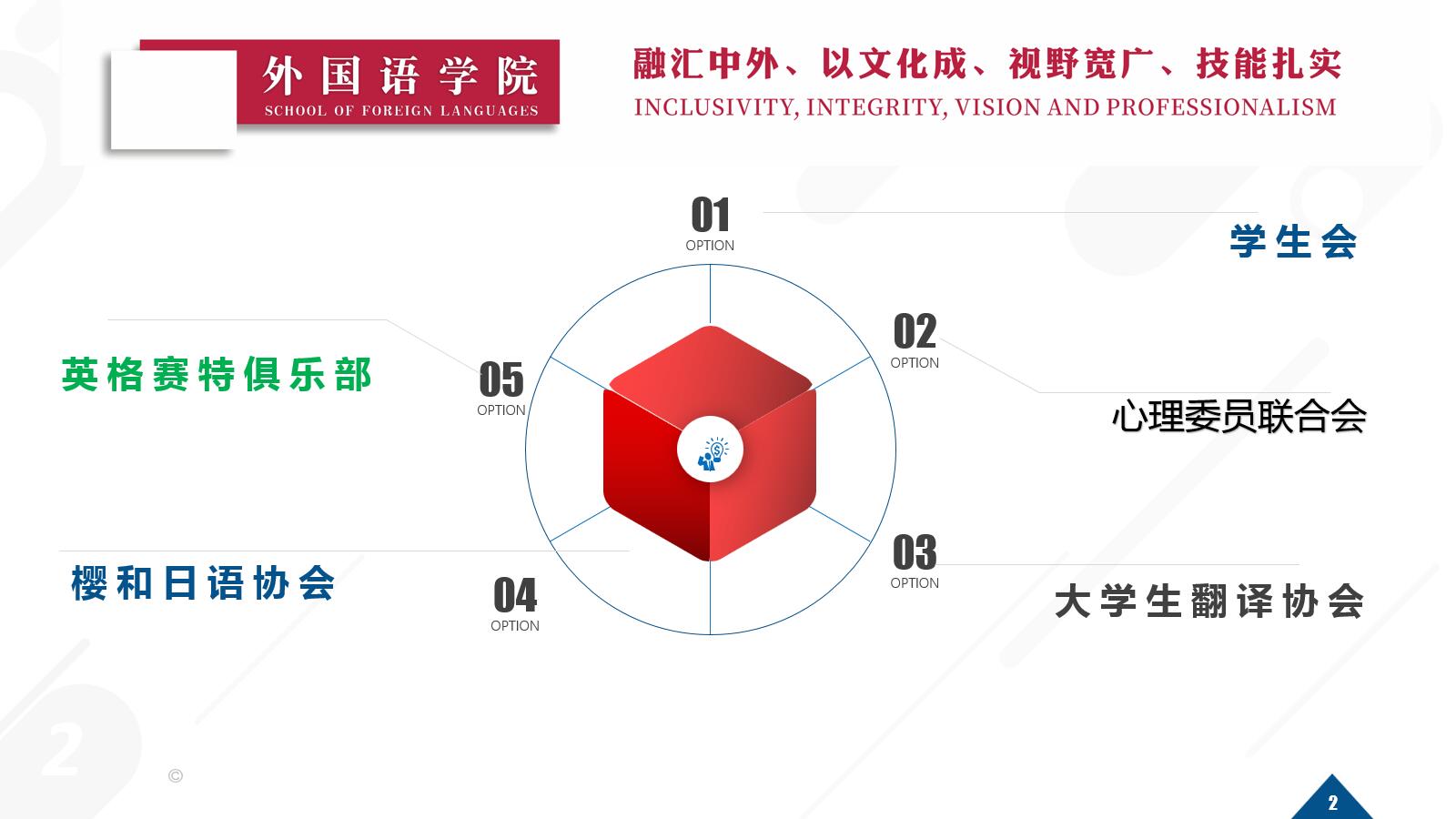 外国语学院
SCHOOL OF FOREIGN LANGUAGES

融汇中外、以文化成、视野宽广、技能扎实
INCLUSIVITY, INTEGRITY, VISION AND PROFESSIONALISM

01
OPTION
学生会

02
OPTION
心理委员联合会

03
OPTION
大学生翻译协会

04
OPTION
樱和日语协会

05
OPTION
英格赛特俱乐部

2

©

2